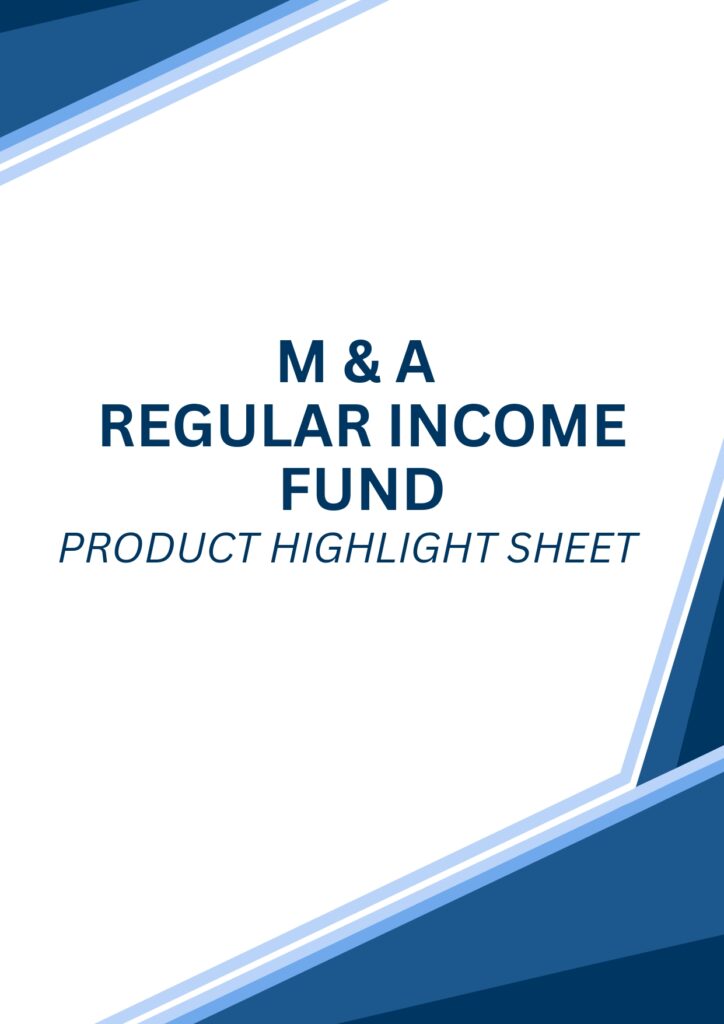 M & A
REGULAR INCOME FUND
PRODUCT HIGHLIGHT SHEET